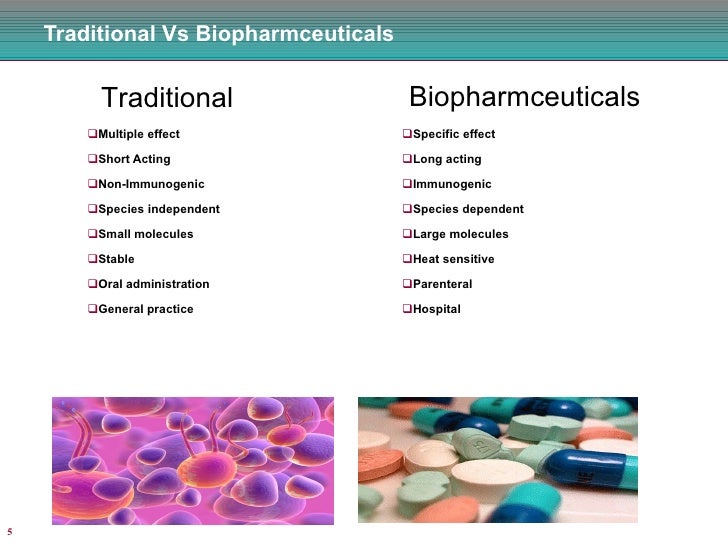 Traditional Vs Biopharmceuticals

Traditional

❑Multiple effect

❑Short Acting

❑Non-Immunogenic

❑Species independent

❑Small molecules

❑Stable

❑Oral administration

❑General practice

Biopharmceuticals

❑Specific effect

❑Long acting

❑Immunogenic

❑Species dependent

❑Large molecules

❑Heat sensitive

❑Parenteral

❑Hospital

5